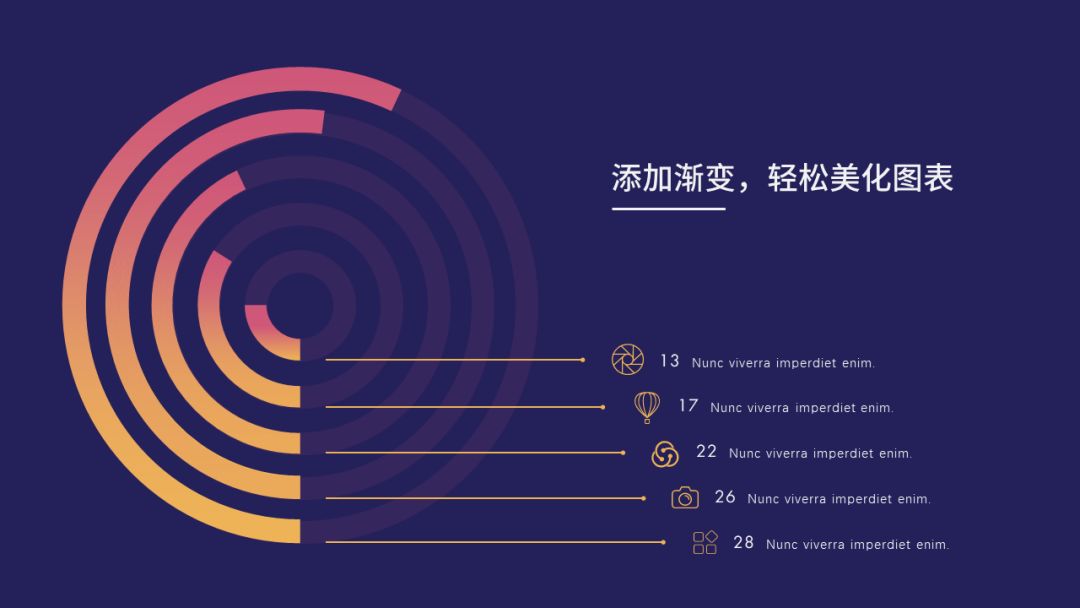 添加渐变，轻松美化图表

13 Nunc viverra imperdiet enim.

17 Nunc viverra imperdiet enim.

22 Nunc viverra imperdiet enim.

26 Nunc viverra imperdiet enim.

28 Nunc viverra imperdiet enim.